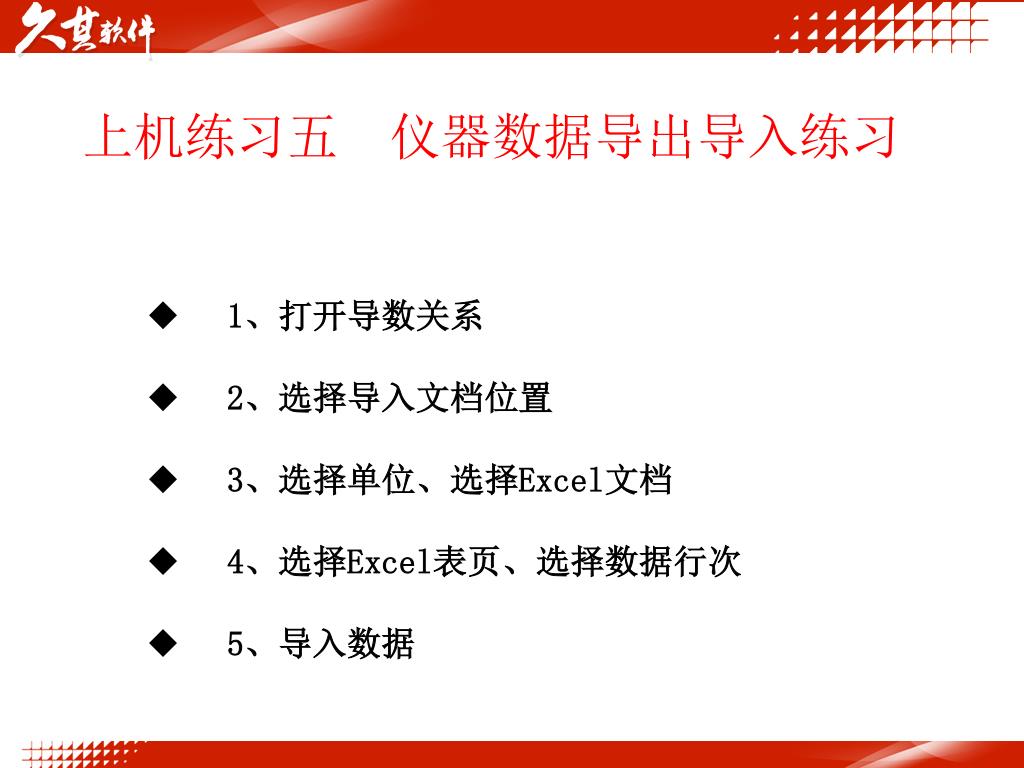 久其软件

上机练习五　仪器数据导出导入练习

◆　1、打开导数关系

◆　2、选择导入文档位置

◆　3、选择单位、选择Excel文档

◆　4、选择Excel表页、选择数据行次

◆　5、导入数据